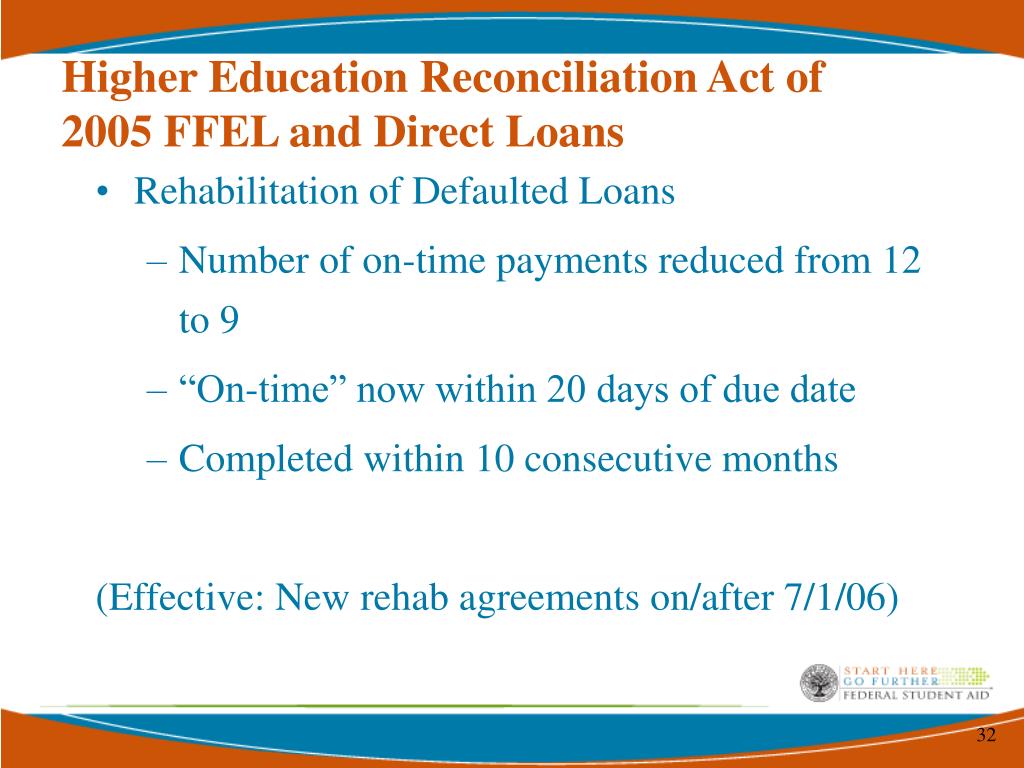 Higher Education Reconciliation Act of 2005 FFEL and Direct Loans

• Rehabilitation of Defaulted Loans

– Number of on-time payments reduced from 12 to 9

– “On-time” now within 20 days of due date

– Completed within 10 consecutive months

(Effective: New rehab agreements on/after 7/1/06)

START HERE
GO FURTHER
FEDERAL STUDENT AID

32